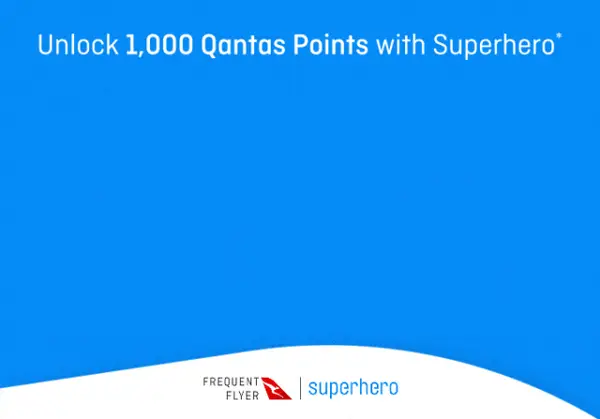 Unlock 1,000 Qantas Points with Superhero*

FREQUENT FLYER | superhero